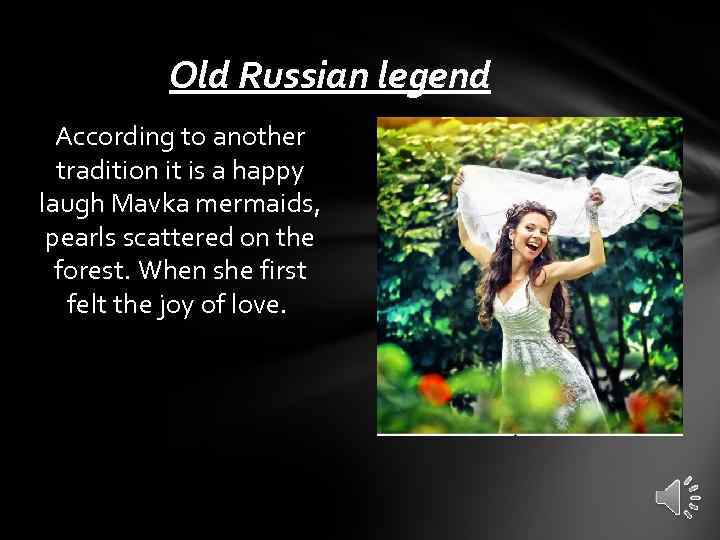 Old Russian legend

According to another tradition it is a happy laugh Mavka mermaids, pearls scattered on the forest. When she first felt the joy of love.